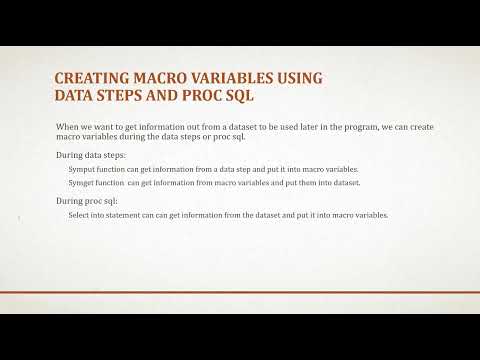 CREATING MACRO VARIABLES USING DATA STEPS AND PROC SQL

When we want to get information out from a dataset to be used later in the program, we can create macro variables during the data steps or proc sql.

During data steps:

Symput function can get information from a data step and put it into macro variables.

Symget function can get information from macro variables and put them into dataset.

During proc sql:

Select into statement can can get information from the dataset and put it into macro variables.